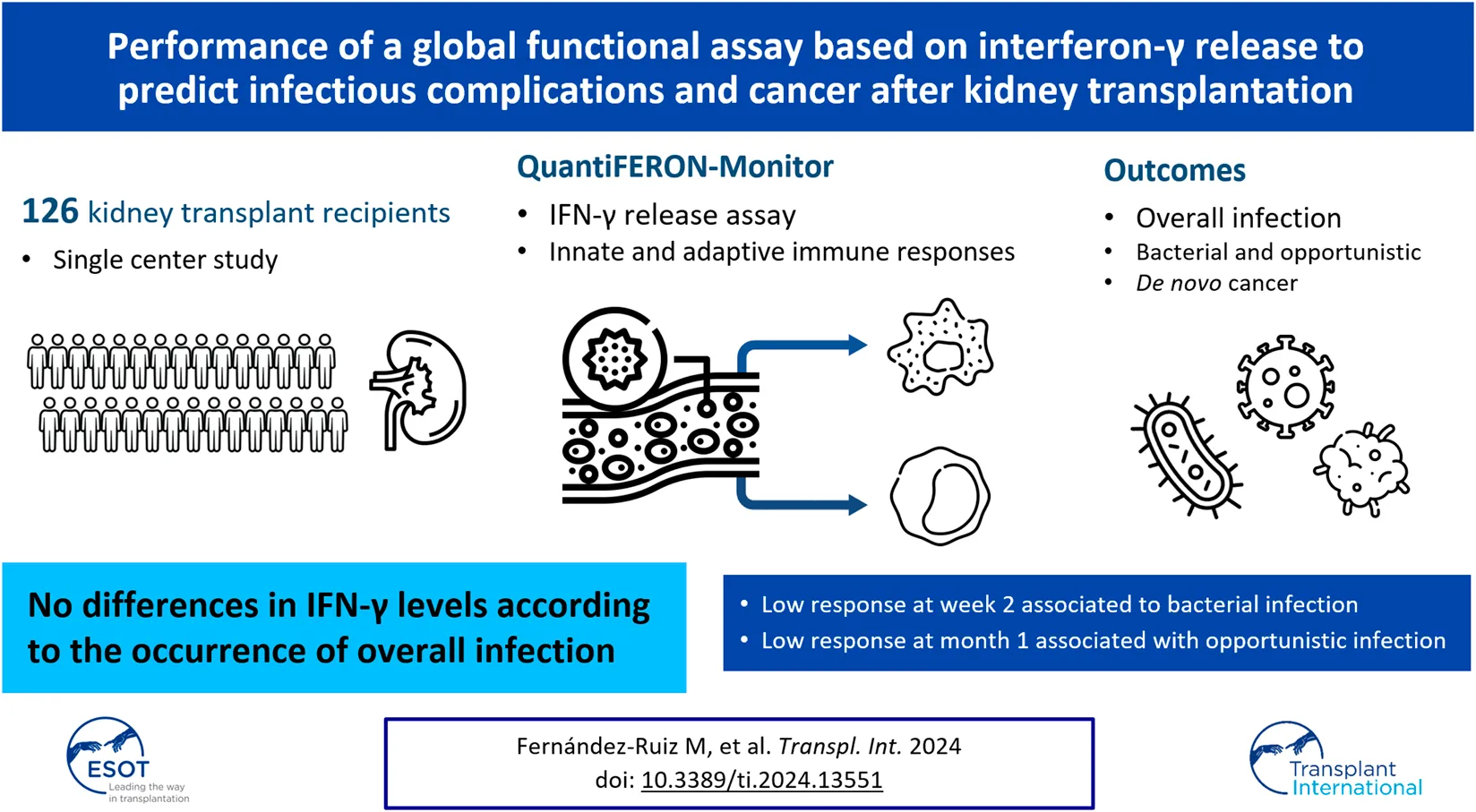 Performance of a global functional assay based on interferon-γ release to predict infectious complications and cancer after kidney transplantation

126 kidney transplant recipients

• Single center study

QuantiFERON-Monitor

• IFN-γ release assay
• Innate and adaptive immune responses

Outcomes

• Overall infection
• Bacterial and opportunistic
• De novo cancer

No differences in IFN-γ levels according to the occurrence of overall infection

• Low response at week 2 associated to bacterial infection
• Low response at month 1 associated with opportunistic infection

ESOT
Leading the way in transplantation

Fernández-Ruiz M, et al. Transpl. Int. 2024
doi: 10.3389/ti.2024.13551

Transplant International